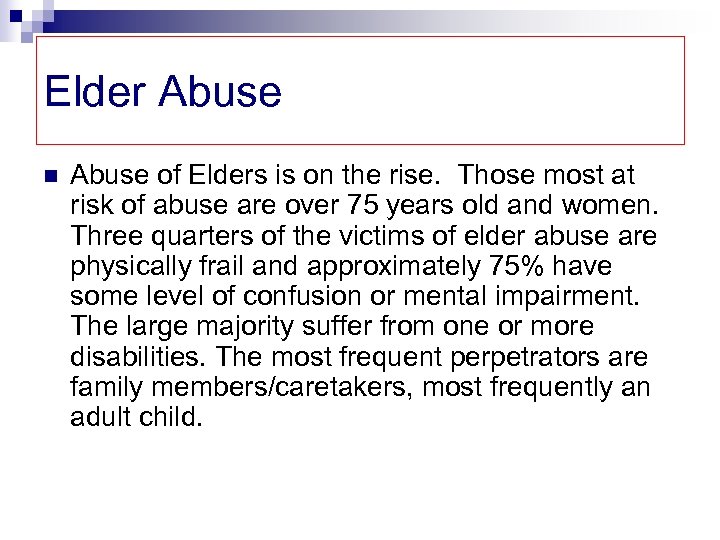 Elder Abuse

Abuse of Elders is on the rise. Those most at risk of abuse are over 75 years old and women. Three quarters of the victims of elder abuse are physically frail and approximately 75% have some level of confusion or mental impairment. The large majority suffer from one or more disabilities. The most frequent perpetrators are family members/caretakers, most frequently an adult child.